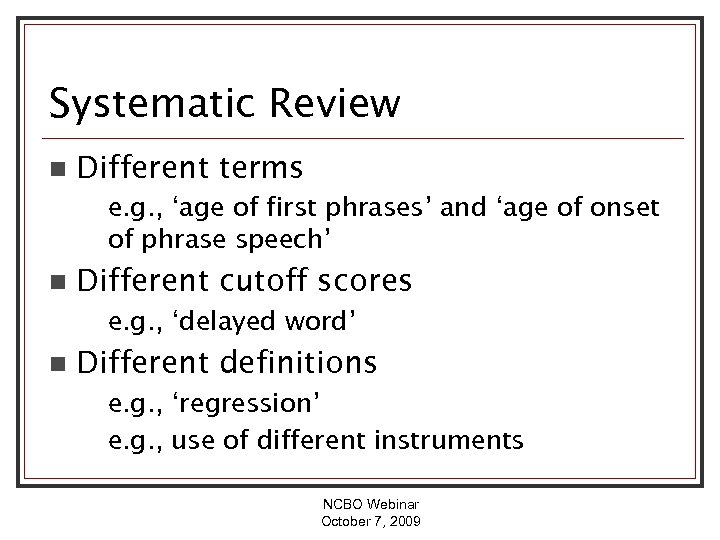 Systematic Review

■ Different terms

e.g., ‘age of first phrases’ and ‘age of onset of phrase speech’

■ Different cutoff scores

e.g., ‘delayed word’

■ Different definitions

e.g., ‘regression’

e.g., use of different instruments

NCBO Webinar
October 7, 2009